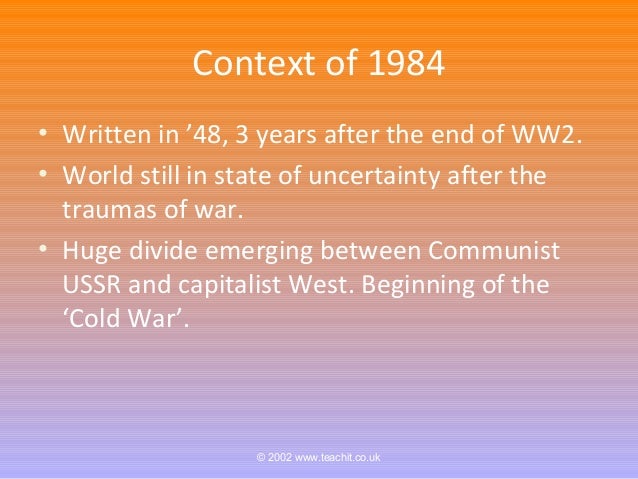 Context of 1984

• Written in ’48, 3 years after the end of WW2.
• World still in state of uncertainty after the traumas of war.
• Huge divide emerging between Communist USSR and capitalist West. Beginning of the ‘Cold War’.

© 2002 www.teachit.co.uk